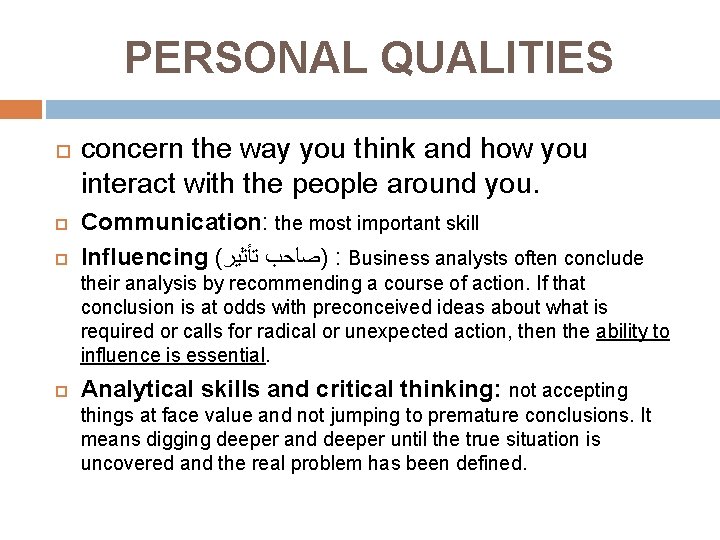 PERSONAL QUALITIES

concern the way you think and how you interact with the people around you.

Communication: the most important skill

Influencing (صاحب تأثير) : Business analysts often conclude their analysis by recommending a course of action. If that conclusion is at odds with preconceived ideas about what is required or calls for radical or unexpected action, then the ability to influence is essential.

Analytical skills and critical thinking: not accepting things at face value and not jumping to premature conclusions. It means digging deeper and deeper until the true situation is uncovered and the real problem has been defined.